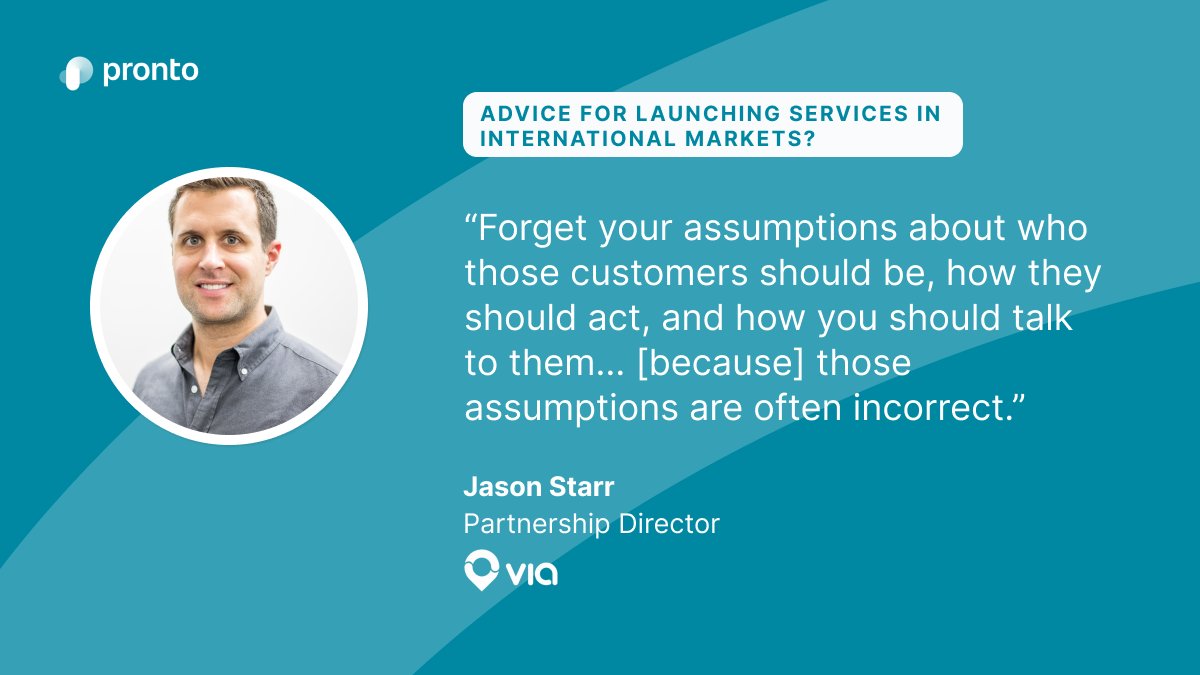 pronto

ADVICE FOR LAUNCHING SERVICES IN INTERNATIONAL MARKETS?

“Forget your assumptions about who those customers should be, how they should act, and how you should talk to them... [because] those assumptions are often incorrect.”

Jason Starr
Partnership Director

via